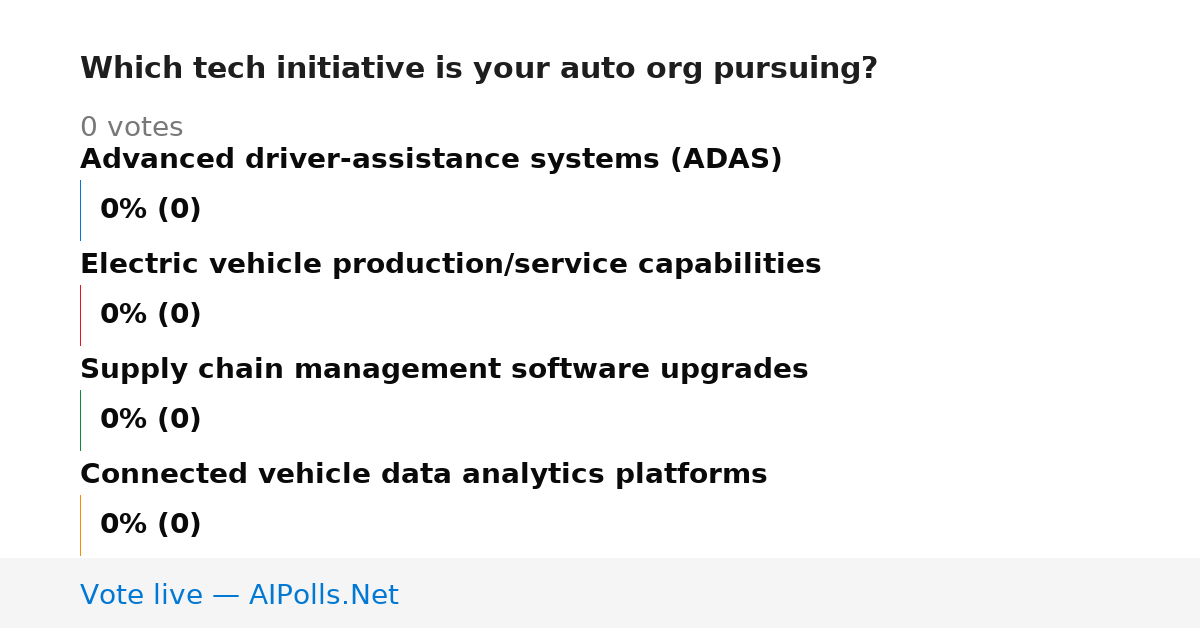 Which tech initiative is your auto org pursuing?

0 votes

Advanced driver-assistance systems (ADAS)

0% (0)

Electric vehicle production/service capabilities

0% (0)

Supply chain management software upgrades

0% (0)

Connected vehicle data analytics platforms

0% (0)

Vote live — AIPolls.Net